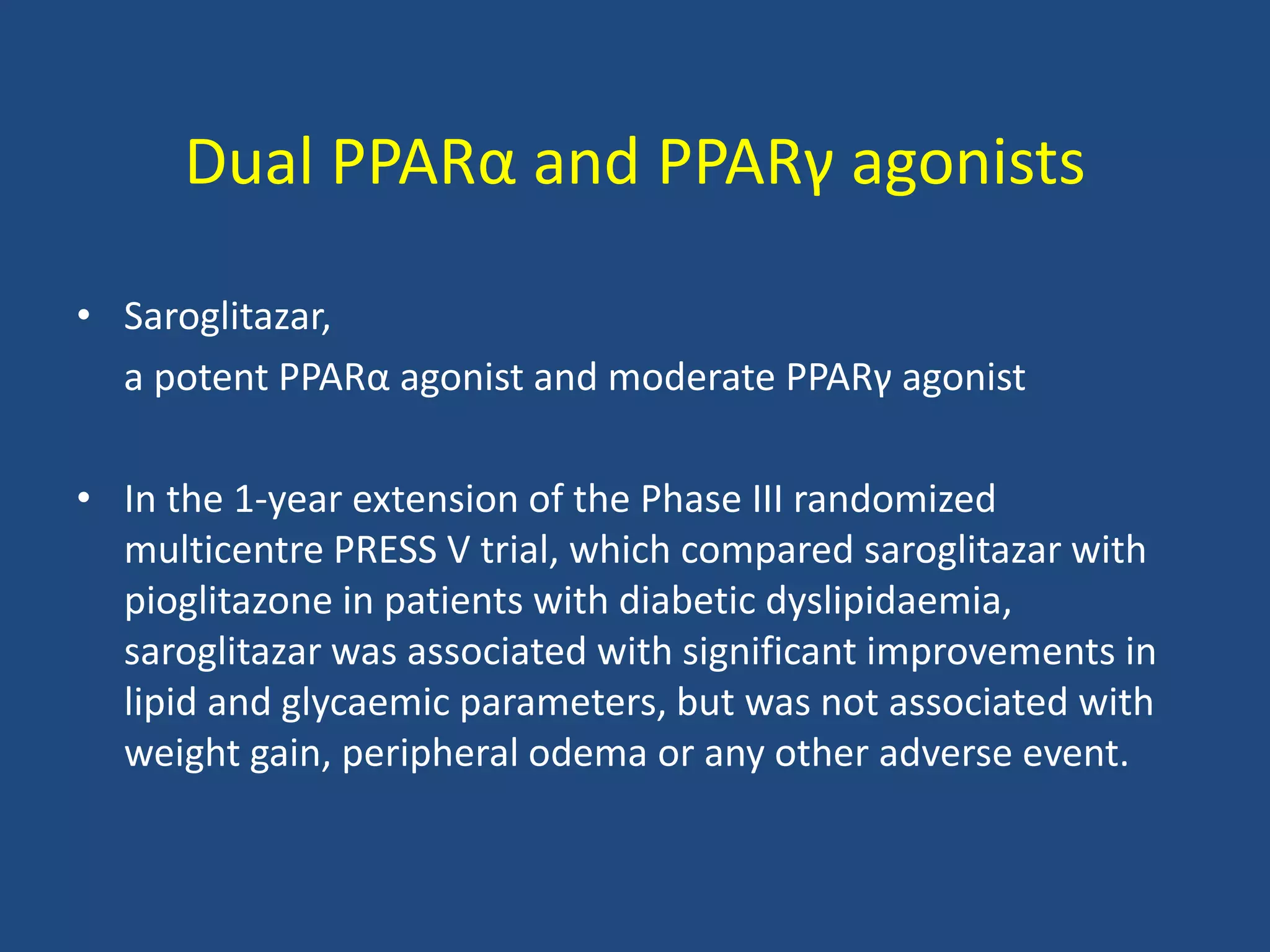 Dual PPARα and PPARγ agonists

• Saroglitazar,
a potent PPARα agonist and moderate PPARγ agonist

• In the 1-year extension of the Phase III randomized multicentre PRESS V trial, which compared saroglitazar with pioglitazone in patients with diabetic dyslipidaemia, saroglitazar was associated with significant improvements in lipid and glycaemic parameters, but was not associated with weight gain, peripheral odema or any other adverse event.